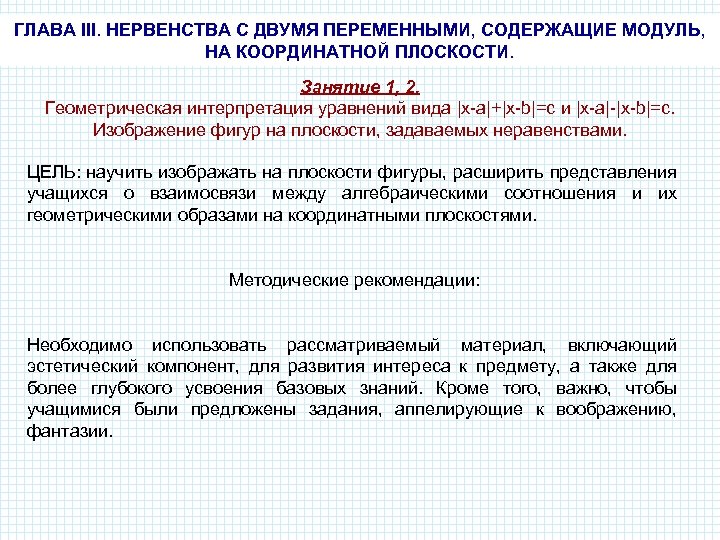 ГЛАВА III. НЕРВЕНСТВА С ДВУМЯ ПЕРЕМЕННЫМИ, СОДЕРЖАЩИЕ МОДУЛЬ, НА КООРДИНАТНОЙ ПЛОСКОСТИ.

Занятие 1, 2.

Геометрическая интерпретация уравнений вида $|x-a|+|x-b|=c$ и $|x-a|-|x-b|=c$. Изображение фигур на плоскости, задаваемых неравенствами.

ЦЕЛЬ: научить изображать на плоскости фигуры, расширить представления учащихся о взаимосвязи между алгебраическими соотношения и их геометрическими образами на координатными плоскостями.

Методические рекомендации:

Необходимо использовать рассматриваемый материал, включающий эстетический компонент, для развития интереса к предмету, а также для более глубокого усвоения базовых знаний. Кроме того, важно, чтобы учащимися были предложены задания, аппелирующие к воображению, фантазии.